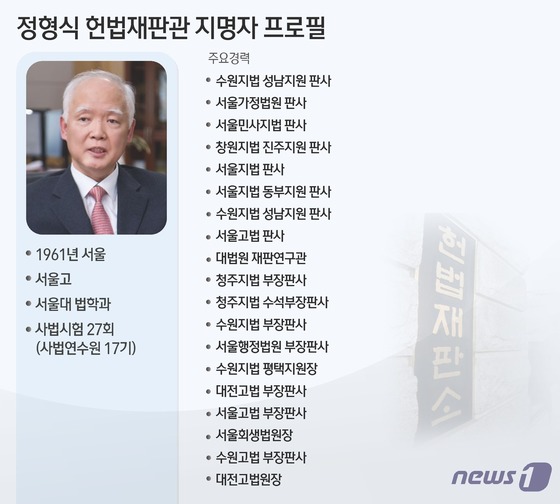 정형식 헌법재판관 지명자 프로필

• 1961년 서울
• 서울고
• 서울대 법학과
• 사법시험 27회 (사법연수원 17기)

주요경력
• 수원지법 성남지원 판사
• 서울가정법원 판사
• 서울민사지법 판사
• 창원지법 진주지원 판사
• 서울지법 판사
• 서울지법 동부지원 판사
• 수원지법 성남지원 판사
• 서울고법 판사
• 대법원 재판연구관
• 청주지법 부장판사
• 청주지법 수석부장판사
• 수원지법 부장판사
• 서울행정법원 부장판사
• 수원지법 평택지원장
• 대전고법 부장판사
• 서울고법 부장판사
• 서울회생법원장
• 수원고법 부장판사
• 대전고법원장

헌법재판소

news1